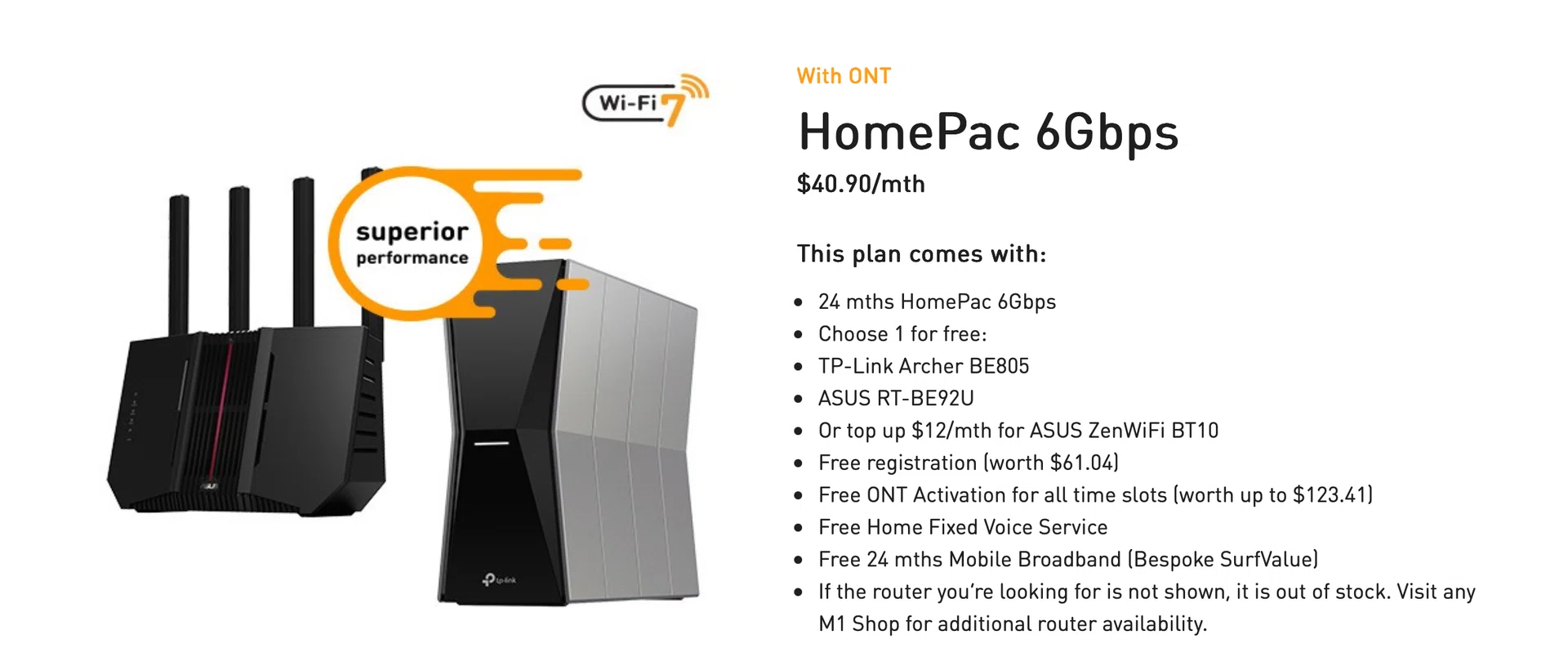 Wi-Fi 7

superior performance

tp-link

With ONT

HomePac 6Gbps

$40.90/mth

This plan comes with:

- 24 mths HomePac 6Gbps
- Choose 1 for free:
- TP-Link Archer BE805
- ASUS RT-BE92U
- Or top up $12/mth for ASUS ZenWiFi BT10
- Free registration (worth $61.04)
- Free ONT Activation for all time slots (worth up to $123.41)
- Free Home Fixed Voice Service
- Free 24 mths Mobile Broadband (Bespoke SurfValue)
- If the router you're looking for is not shown, it is out of stock. Visit any M1 Shop for additional router availability.